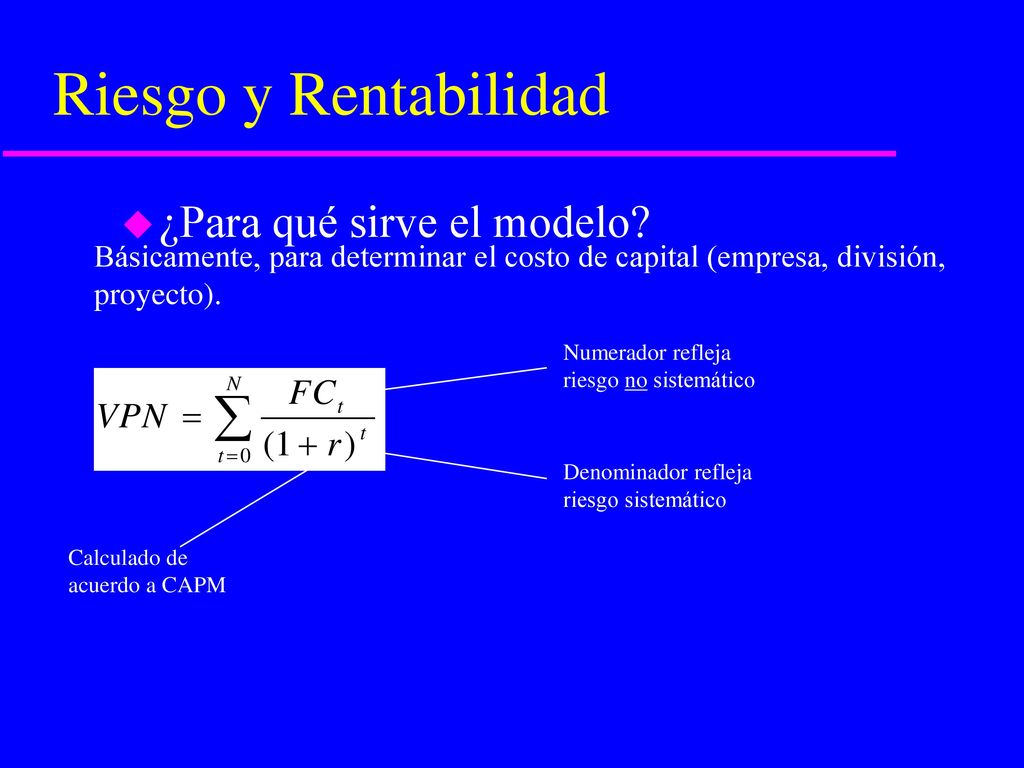 Riesgo y Rentabilidad

¿Para qué sirve el modelo?

Básicamente, para determinar el costo de capital (empresa, división, proyecto).

$VPN = \sum_{t=0}^{N} \frac{FC_t}{(1+r)^t}$

Numerador refleja riesgo no sistemático

Denominador refleja riesgo sistemático

Calculado de acuerdo a CAPM